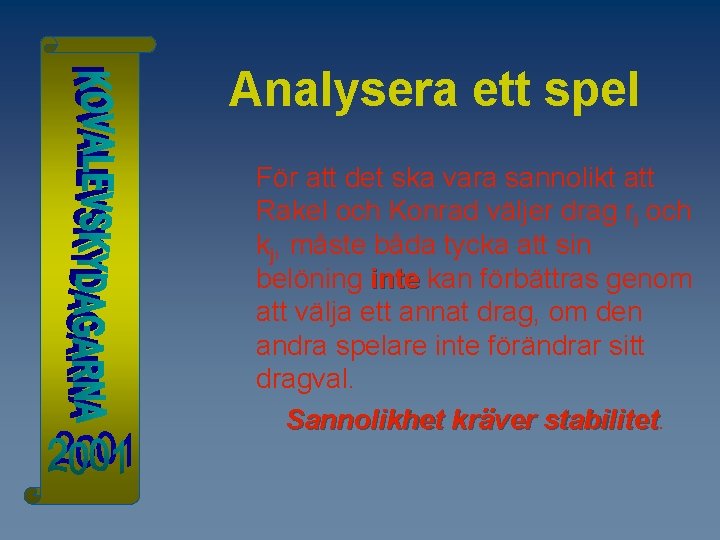 KOVALEVSKYDAGARNA 2001

Analysera ett spel

För att det ska vara sannolikt att Rakel och Konrad väljer drag $r_i$ och $k_j$, måste båda tycka att sin belöning inte kan förbättras genom att välja ett annat drag, om den andra spelare inte förändrar sitt dragval.

Sannolikhet kräver stabilitet.